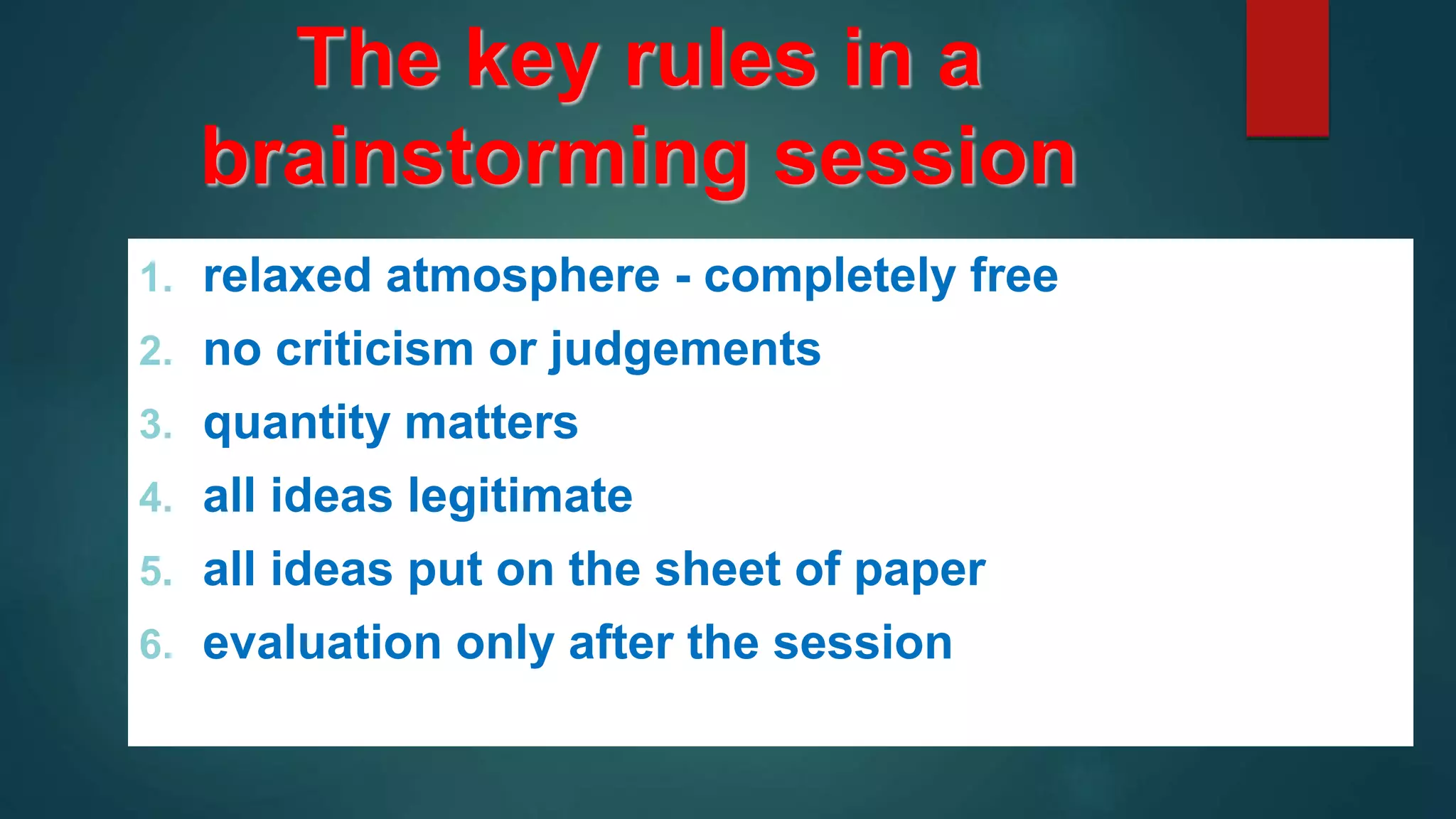 The key rules in a brainstorming session

1. relaxed atmosphere - completely free
2. no criticism or judgements
3. quantity matters
4. all ideas legitimate
5. all ideas put on the sheet of paper
6. evaluation only after the session